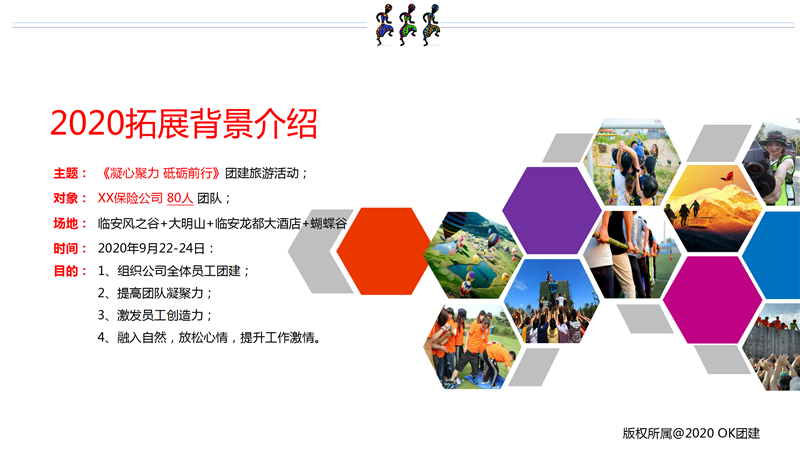 2020拓展背景介绍

主题：《凝心聚力 砥砺前行》团建旅游活动；

对象：XX保险公司 80人 团队；

场地：临安风之谷+大明山+临安龙都大酒店+蝴蝶谷

时间：2020年9月22-24日：

目的：1、组织公司全体员工团建；
2、提高团队凝聚力；
3、激发员工创造力；
4、融入自然，放松心情，提升工作激情。

版权所属@2020 OK团建